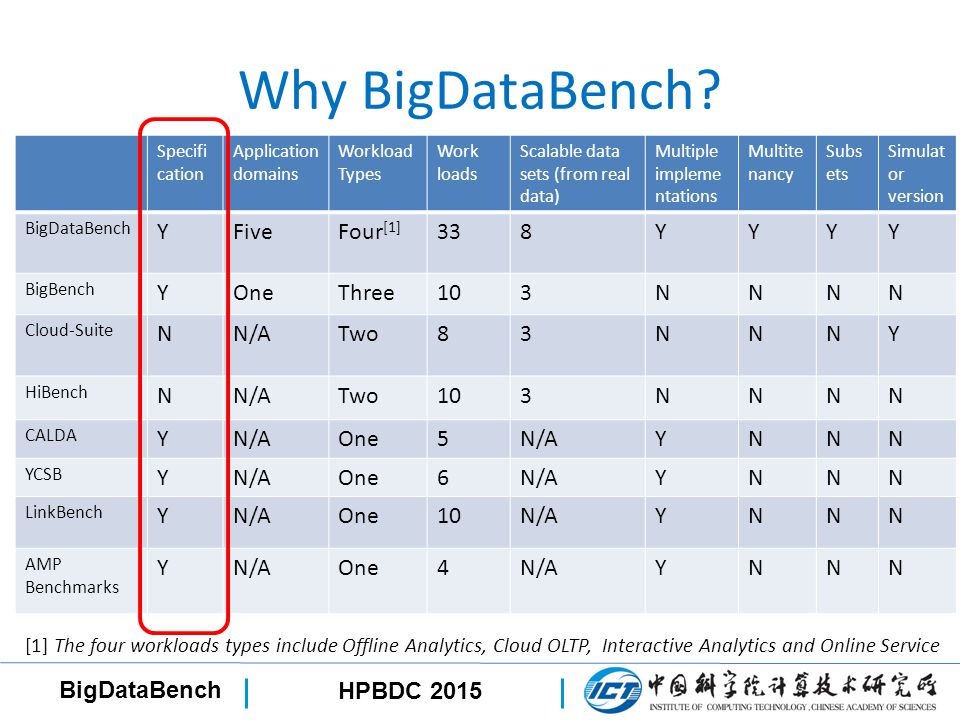 Why BigDataBench?

| | Specification | Application domains | Workload Types | Work loads | Scalable data sets (from real data) | Multiple implementations | Multitenancy | Subsets | Simulator version |
|---|---|---|---|---|---|---|---|---|---|
| BigDataBench | Y | Five | Four$^{[1]}$ | 33 | 8 | Y | Y | Y | Y |
| BigBench | Y | One | Three | 10 | 3 | N | N | N | N |
| Cloud-Suite | N | N/A | Two | 8 | 3 | N | N | N | Y |
| HiBench | N | N/A | Two | 10 | 3 | N | N | N | N |
| CALDA | Y | N/A | One | 5 | N/A | Y | N | N | N |
| YCSB | Y | N/A | One | 6 | N/A | Y | N | N | N |
| LinkBench | Y | N/A | One | 10 | N/A | Y | N | N | N |
| AMP Benchmarks | Y | N/A | One | 4 | N/A | Y | N | N | N |

[1] The four workloads types include Offline Analytics, Cloud OLTP, Interactive Analytics and Online Service

BigDataBench | HPBDC 2015 | ICT 中国科学院计算技术研究所 INSTITUTE OF COMPUTING TECHNOLOGY, CHINESE ACADEMY OF SCIENCES